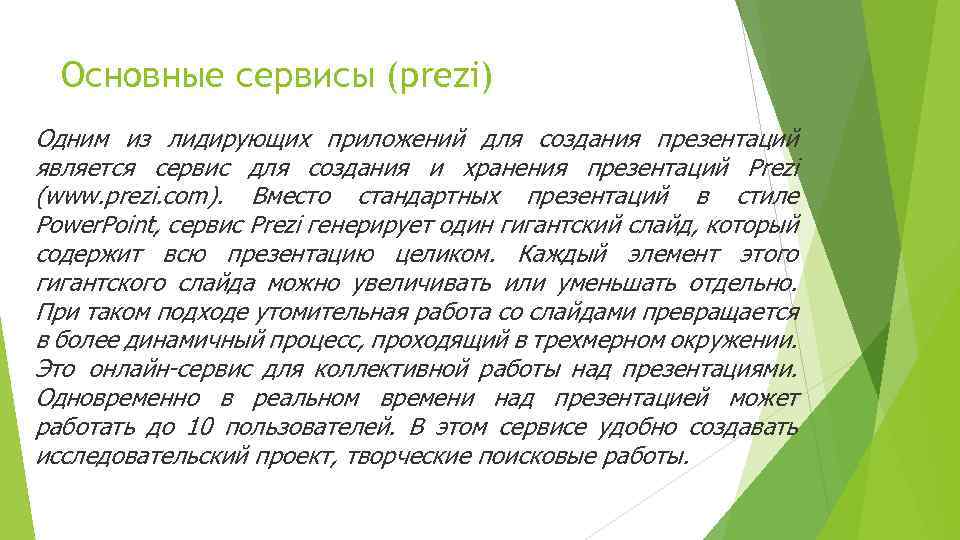 Основные сервисы (prezi)

Одним из лидирующих приложений для создания презентаций является сервис для создания и хранения презентаций Prezi (www.prezi.com). Вместо стандартных презентаций в стиле PowerPoint, сервис Prezi генерирует один гигантский слайд, который содержит всю презентацию целиком. Каждый элемент этого гигантского слайда можно увеличивать или уменьшать отдельно. При таком подходе утомительная работа со слайдами превращается в более динамичный процесс, проходящий в трехмерном окружении. Это онлайн-сервис для коллективной работы над презентациями. Одновременно в реальном времени над презентацией может работать до 10 пользователей. В этом сервисе удобно создавать исследовательский проект, творческие поисковые работы.